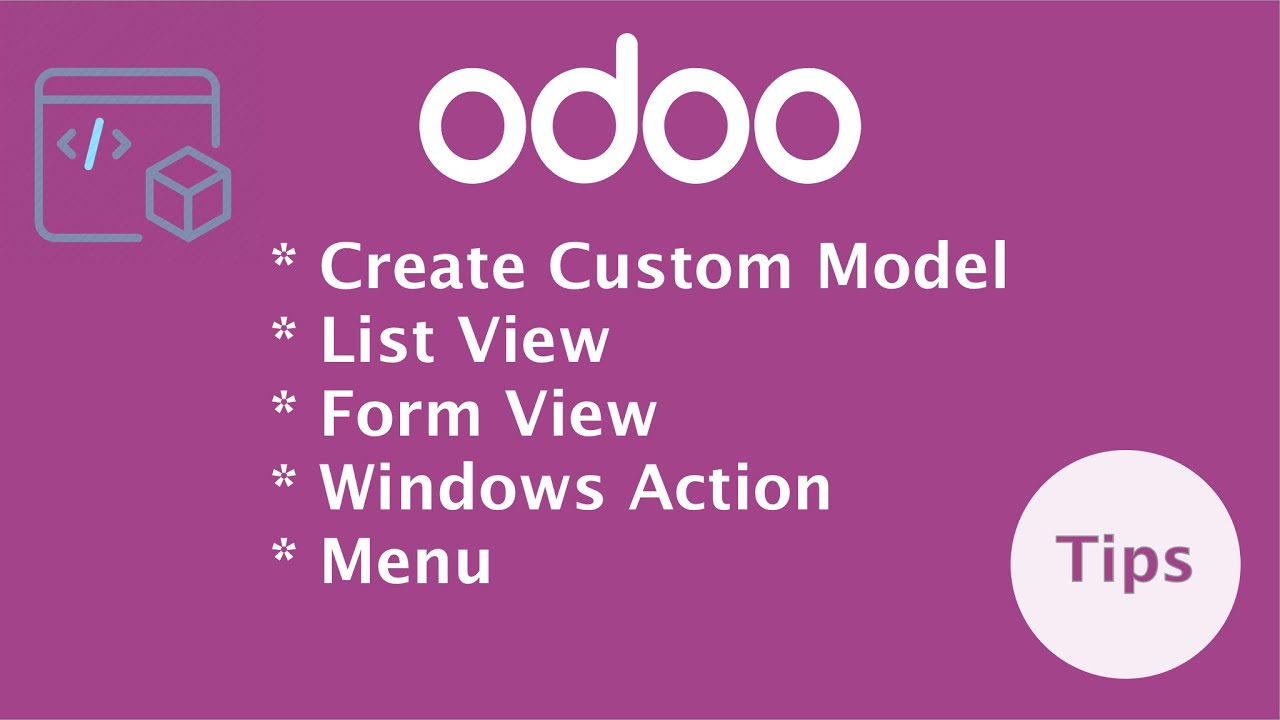 </>

odoo

* Create Custom Model
* List View
* Form View
* Windows Action
* Menu

Tips